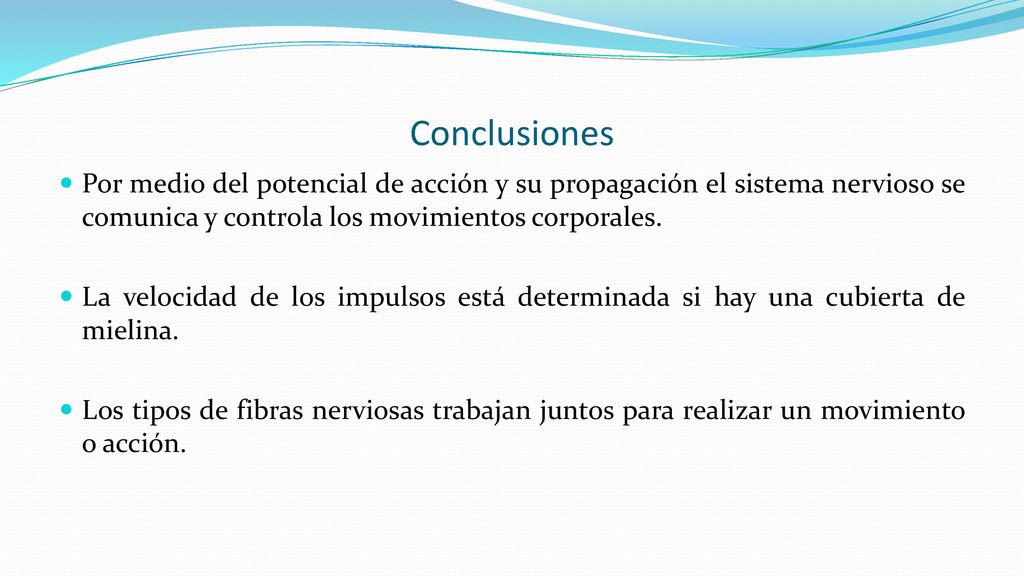 Conclusiones

Por medio del potencial de acción y su propagación el sistema nervioso se comunica y controla los movimientos corporales.

La velocidad de los impulsos está determinada si hay una cubierta de mielina.

Los tipos de fibras nerviosas trabajan juntos para realizar un movimiento o acción.